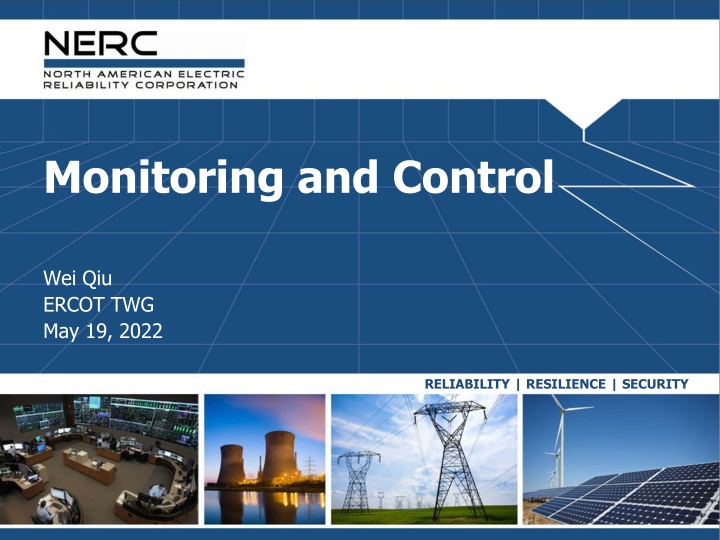 NERC
NORTH AMERICAN ELECTRIC
RELIABILITY CORPORATION

Monitoring and Control

Wei Qiu
ERCOT TWG
May 19, 2022

RELIABILITY | RESILIENCE | SECURITY